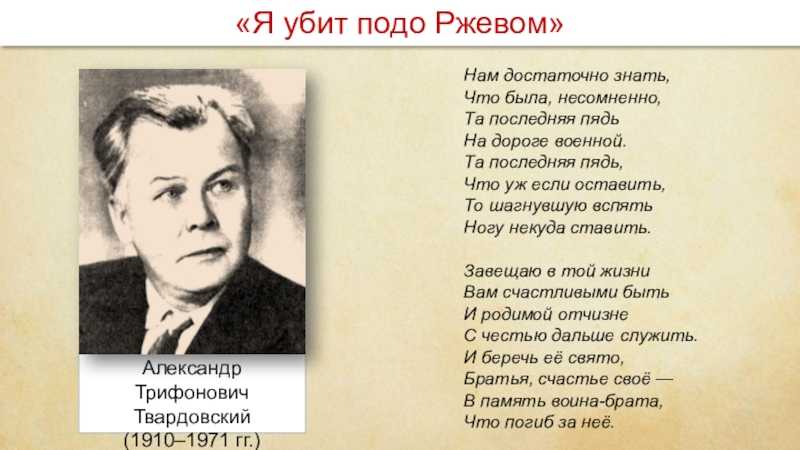 «Я убит подо Ржевом»

Александр Трифонович Твардовский (1910–1971 гг.)

Нам достаточно знать,
Что была, несомненно,
Та последняя пядь
На дороге военной.
Та последняя пядь,
Что уж если оставить,
То шагнувшую вспять
Ногу некуда ставить.

Завещаю в той жизни
Вам счастливыми быть
И родимой отчизне
С честью дальше служить.
И беречь её свято,
Братья, счастье своё —
В память воина-брата,
Что погиб за неё.